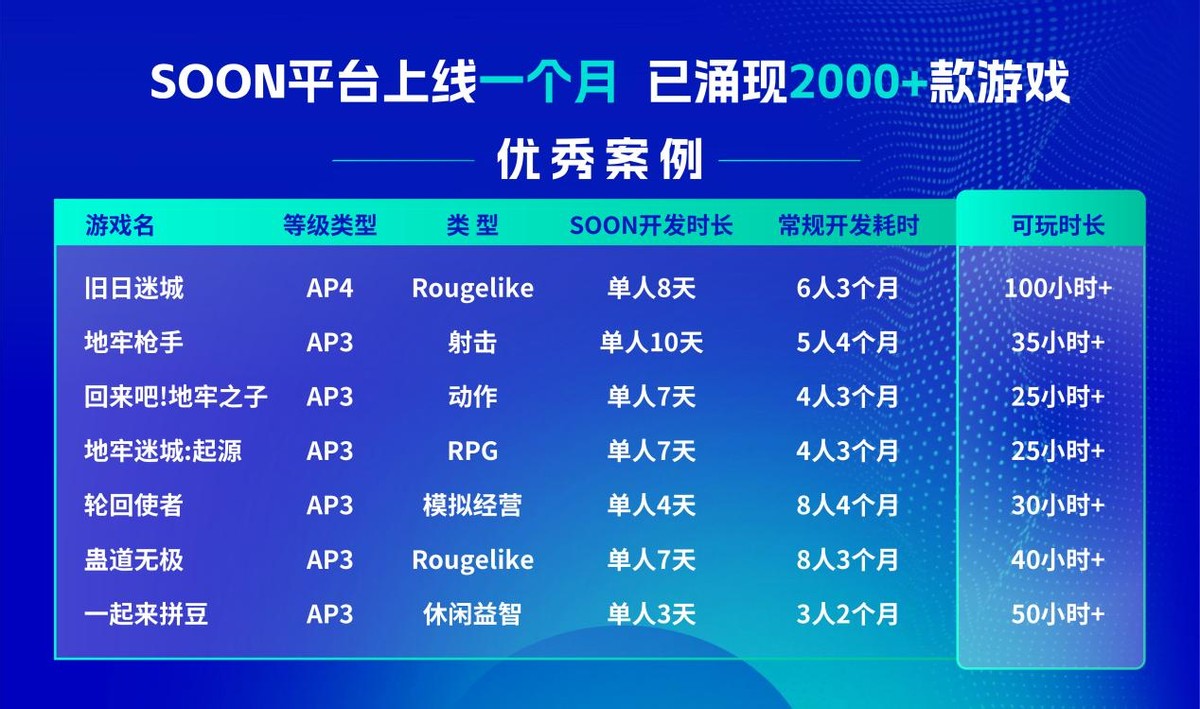 SOON平台上线一个月 已涌现2000+款游戏

优秀案例

| 游戏名 | 等级类型 | 类 型 | SOON开发时长 | 常规开发耗时 | 可玩时长 |
|---|---|---|---|---|---|
| 旧日迷城 | AP4 | Rougelike | 单人8天 | 6人3个月 | 100小时+ |
| 地牢枪手 | AP3 | 射击 | 单人10天 | 5人4个月 | 35小时+ |
| 回来吧!地牢之子 | AP3 | 动作 | 单人7天 | 4人3个月 | 25小时+ |
| 地牢迷城:起源 | AP3 | RPG | 单人7天 | 4人3个月 | 25小时+ |
| 轮回使者 | AP3 | 模拟经营 | 单人4天 | 8人4个月 | 30小时+ |
| 蛊道无极 | AP3 | Rougelike | 单人7天 | 8人3个月 | 40小时+ |
| 一起来拼豆 | AP3 | 休闲益智 | 单人3天 | 3人2个月 | 50小时+ |